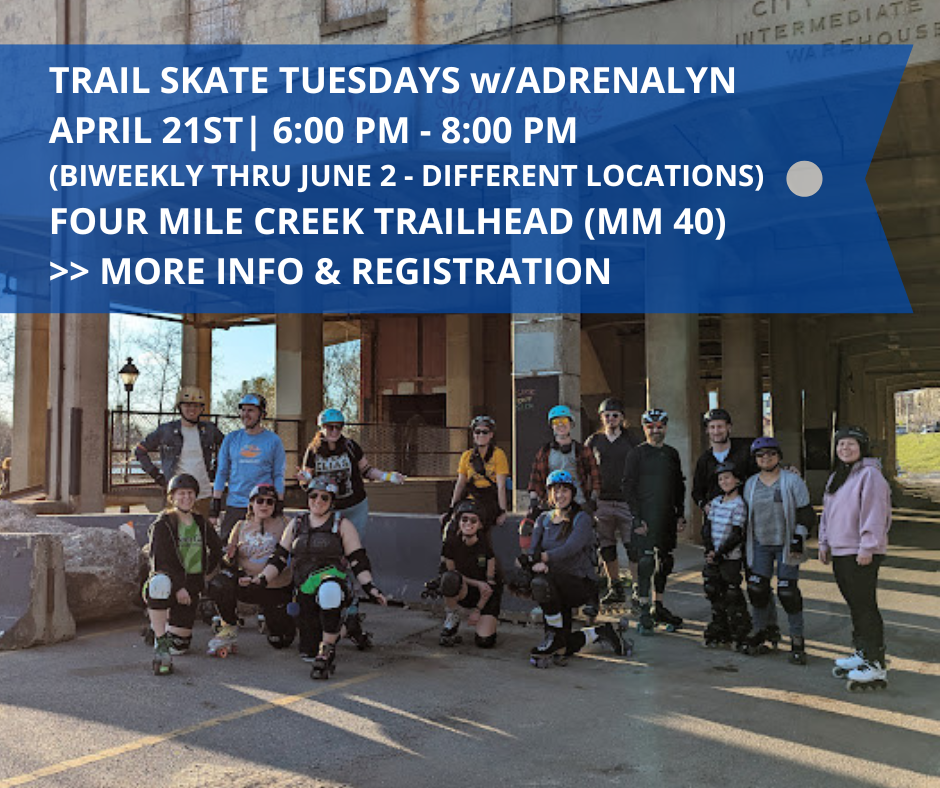 CITY INTERMEDIATE WAREHOUSE

TRAIL SKATE TUESDAYS w/ADRENALYN
APRIL 21ST| 6:00 PM - 8:00 PM
(BIWEEKLY THRU JUNE 2 - DIFFERENT LOCATIONS)
FOUR MILE CREEK TRAILHEAD (MM 40)
>> MORE INFO & REGISTRATION